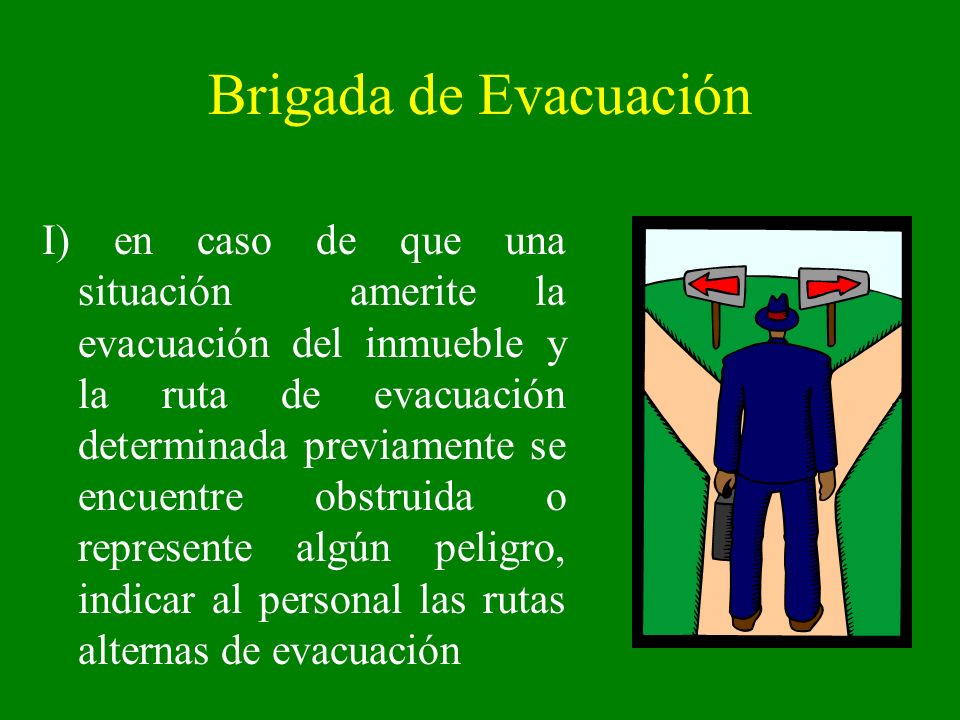 Brigada de Evacuación

I) en caso de que una situación amerite la evacuación del inmueble y la ruta de evacuación determinada previamente se encuentre obstruida o represente algún peligro, indicar al personal las rutas alternas de evacuación